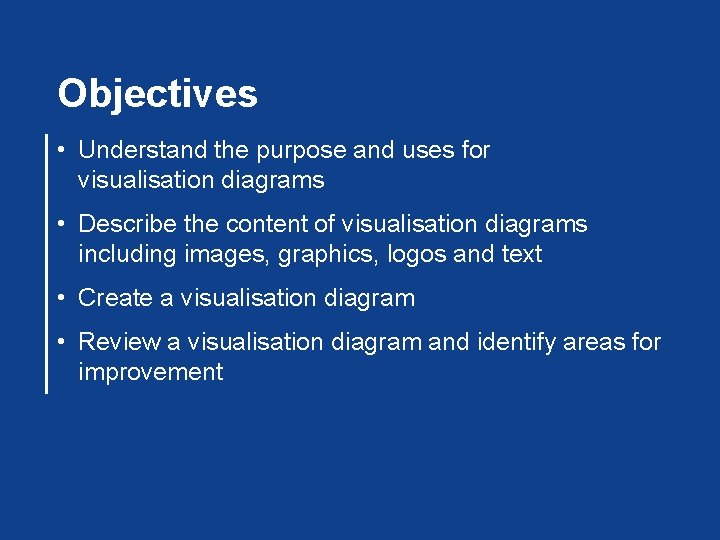 Objectives

• Understand the purpose and uses for visualisation diagrams

• Describe the content of visualisation diagrams including images, graphics, logos and text

• Create a visualisation diagram

• Review a visualisation diagram and identify areas for improvement